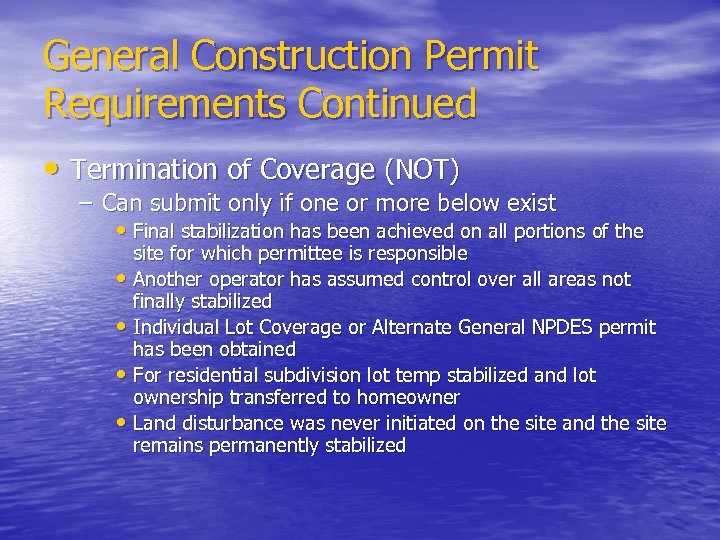 General Construction Permit Requirements Continued

• Termination of Coverage (NOT)
– Can submit only if one or more below exist
• Final stabilization has been achieved on all portions of the site for which permittee is responsible
• Another operator has assumed control over all areas not finally stabilized
• Individual Lot Coverage or Alternate General NPDES permit has been obtained
• For residential subdivision lot temp stabilized and lot ownership transferred to homeowner
• Land disturbance was never initiated on the site and the site remains permanently stabilized